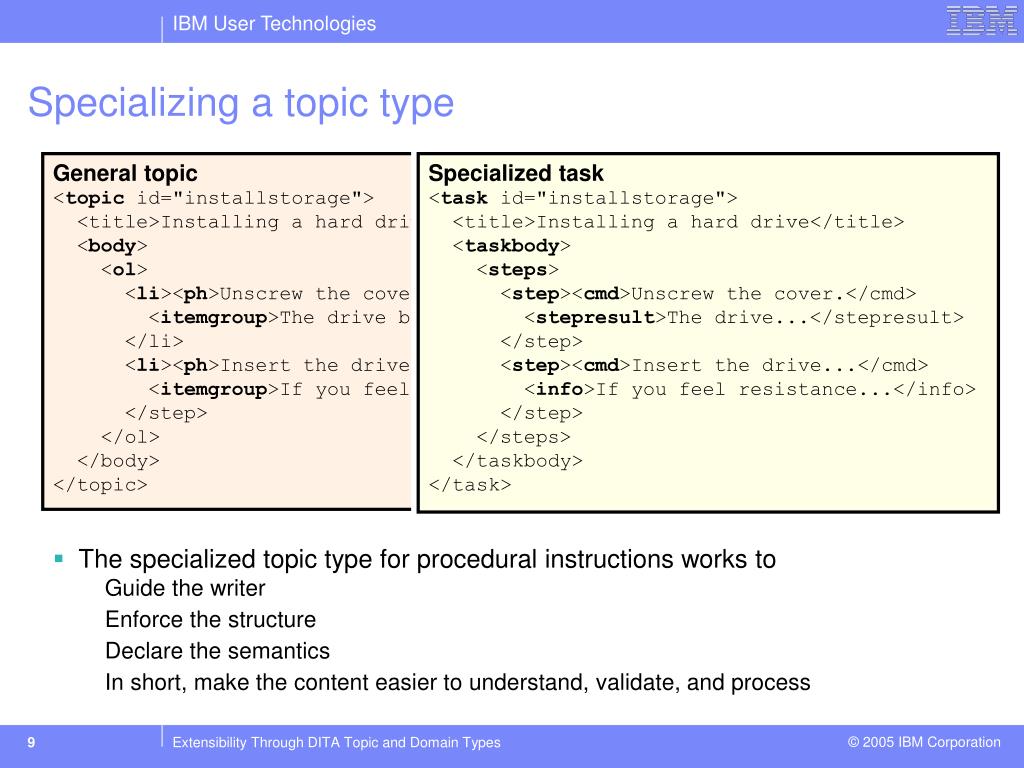 IBM User Technologies

IBM

Specializing a topic type

General topic
<topic id="installstorage">
<title>Installing a hard dri
<body>
<ol>
<li><ph>Unscrew the cove
<itemgroup>The drive b
</li>
<li><ph>Insert the drive
<itemgroup>If you feel
</step>
</ol>
</body>
</topic>

Specialized task
<task id="installstorage">
<title>Installing a hard drive</title>
<taskbody>
<steps>
<step><cmd>Unscrew the cover.</cmd>
<stepresult>The drive...</stepresult>
</step>
<step><cmd>Insert the drive...</cmd>
<info>If you feel resistance...</info>
</step>
</steps>
</taskbody>
</task>

The specialized topic type for procedural instructions works to
Guide the writer
Enforce the structure
Declare the semantics
In short, make the content easier to understand, validate, and process

9

Extensibility Through DITA Topic and Domain Types

© 2005 IBM Corporation